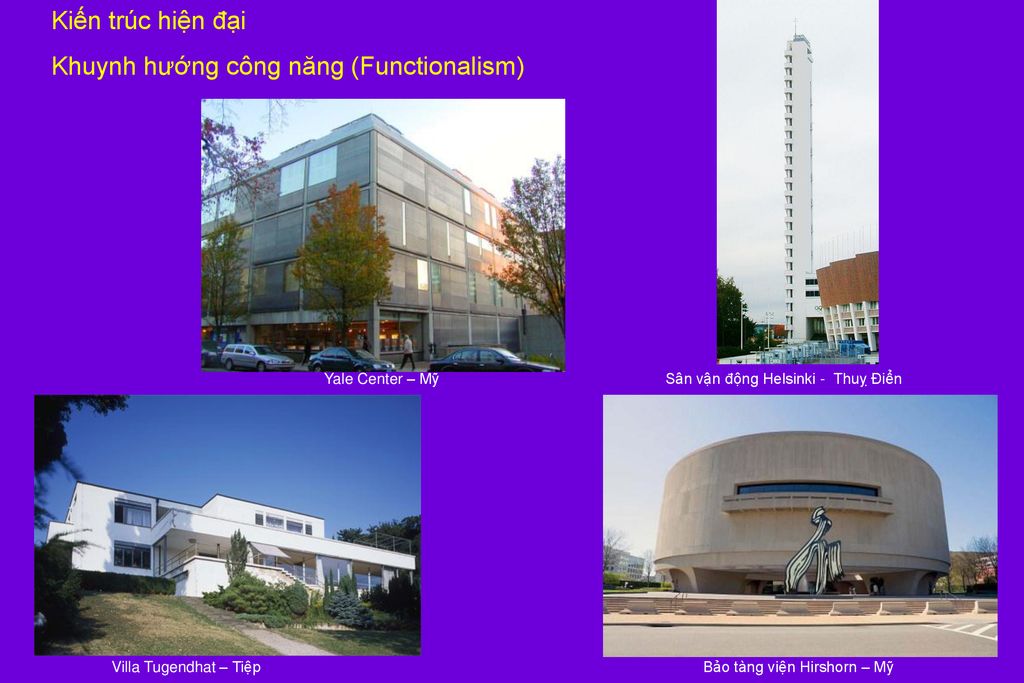 Kiến trúc hiện đại

Khuynh hướng công năng (Functionalism)

Yale Center – Mỹ

Sân vận động Helsinki - Thuỵ Điển

Villa Tugendhat – Tiệp

Bảo tàng viện Hirshorn – Mỹ